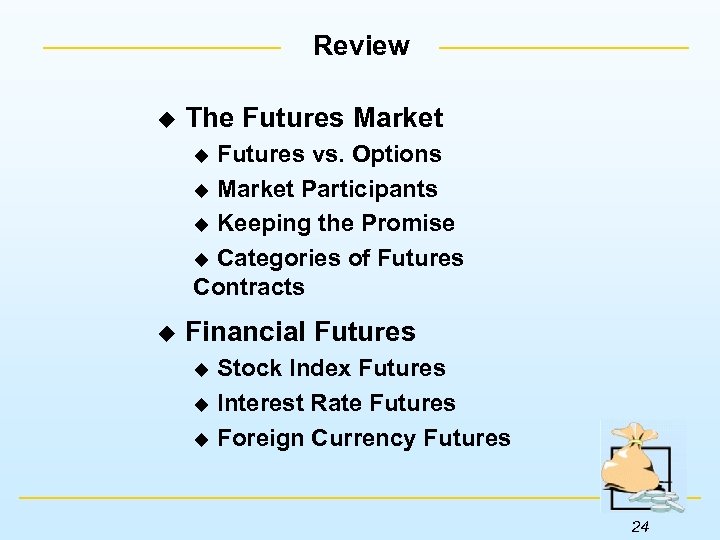 Review

◆ The Futures Market
◆ Futures vs. Options
◆ Market Participants
◆ Keeping the Promise
◆ Categories of Futures Contracts

◆ Financial Futures
◆ Stock Index Futures
◆ Interest Rate Futures
◆ Foreign Currency Futures

24